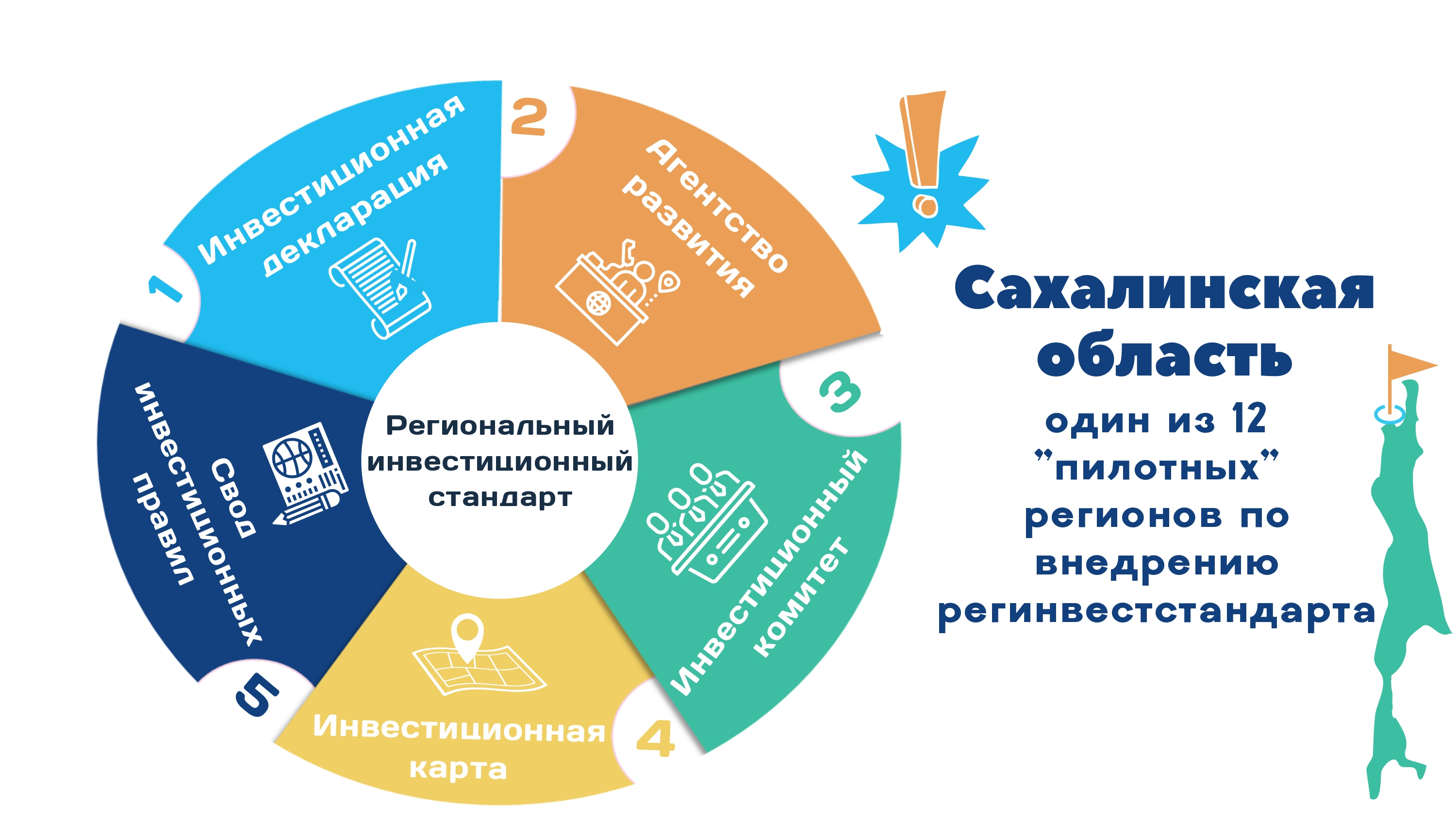 1
Инвестиционная декларация

2
Агентство развития

3
Инвестиционный комитет

4
Инвестиционная карта

5
Свод инвестиционных правил

Региональный инвестиционный стандарт

!

Сахалинская область
один из 12 "пилотных" регионов по внедрению регинвестстандарта